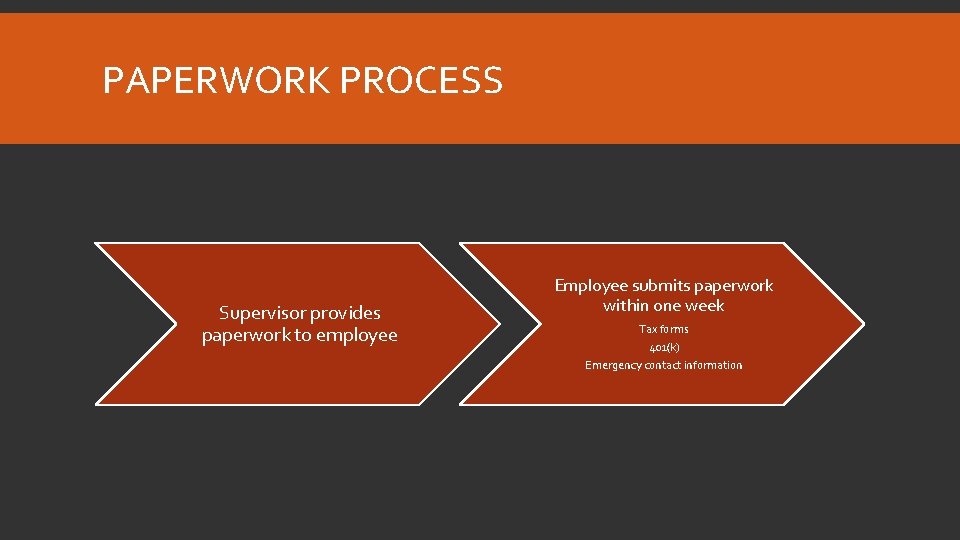 PAPERWORK PROCESS

Supervisor provides paperwork to employee

Employee submits paperwork within one week

Tax forms

401(k)

Emergency contact information